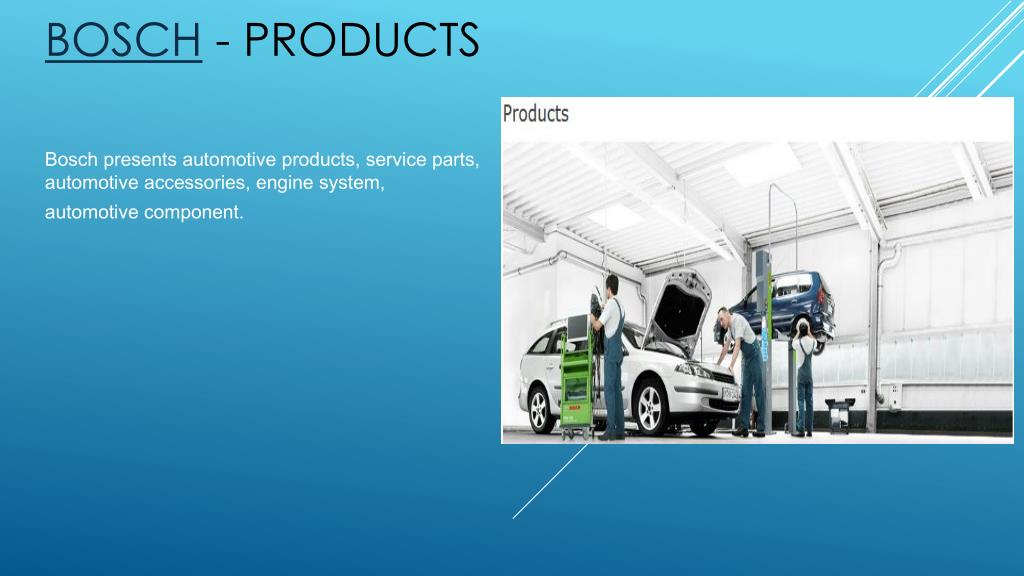 BOSCH - PRODUCTS

Bosch presents automotive products, service parts, automotive accessories, engine system, automotive component.

Products